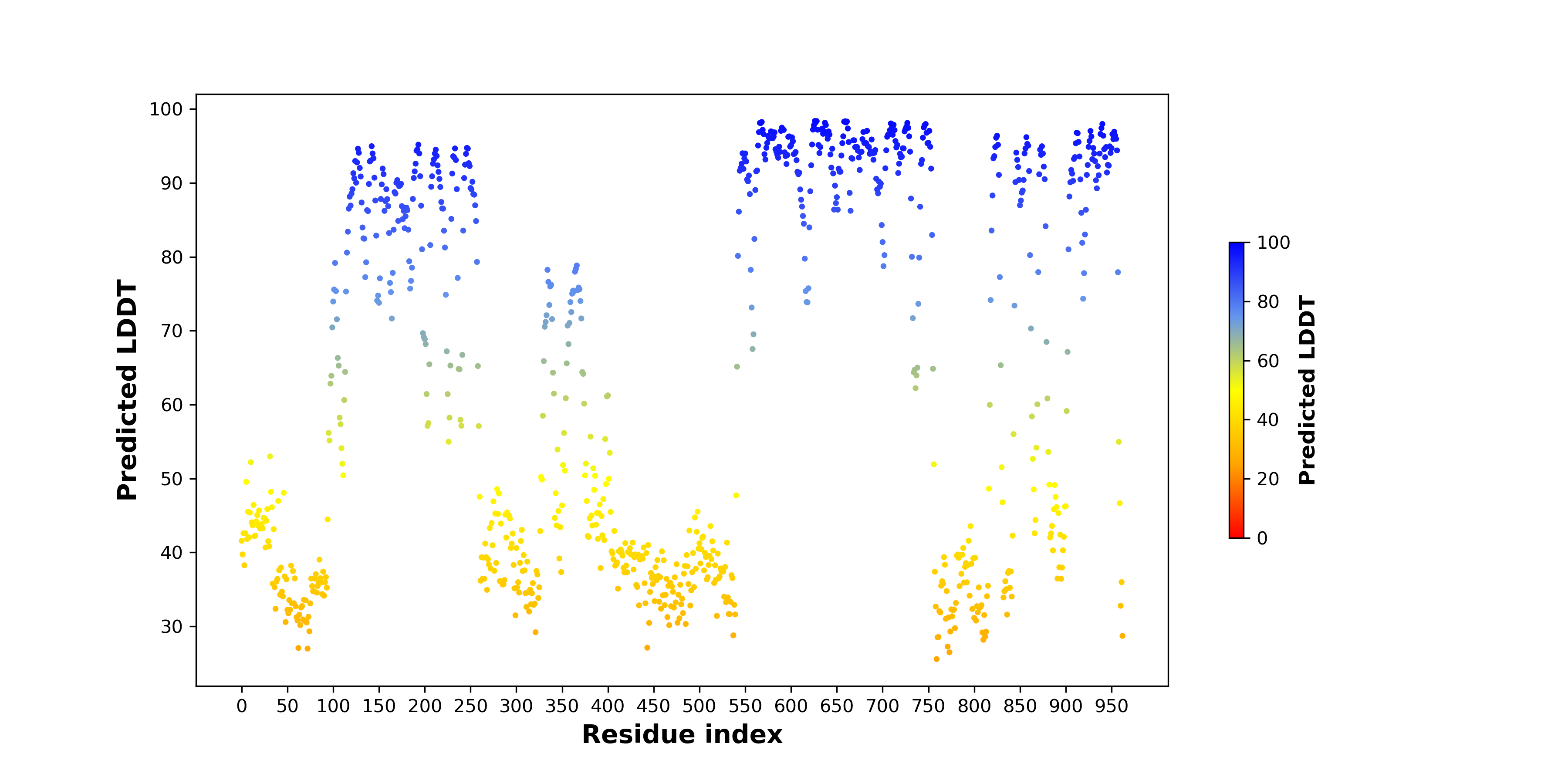 Predicted LDDT

100
90
80
70
60
50
40
30

0 50 100 150 200 250 300 350 400 450 500 550 600 650 700 750 800 850 900 950

Residue index

100
80
60
40
20
0

Predicted LDDT